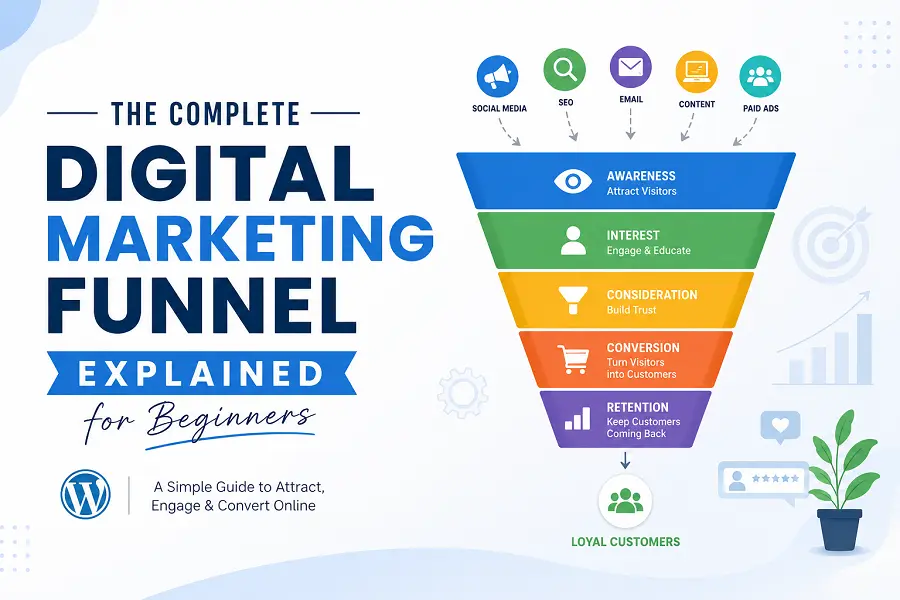 THE COMPLETE
DIGITAL
MARKETING
FUNNEL
EXPLAINED
for Beginners

A Simple Guide to Attract, Engage & Convert Online

SOCIAL MEDIA
SEO
EMAIL
CONTENT
PAID ADS

AWARENESS
Attract Visitors

INTEREST
Engage & Educate

CONSIDERATION
Build Trust

CONVERSION
Turn Visitors into Customers

RETENTION
Keep Customers Coming Back

LOYAL CUSTOMERS